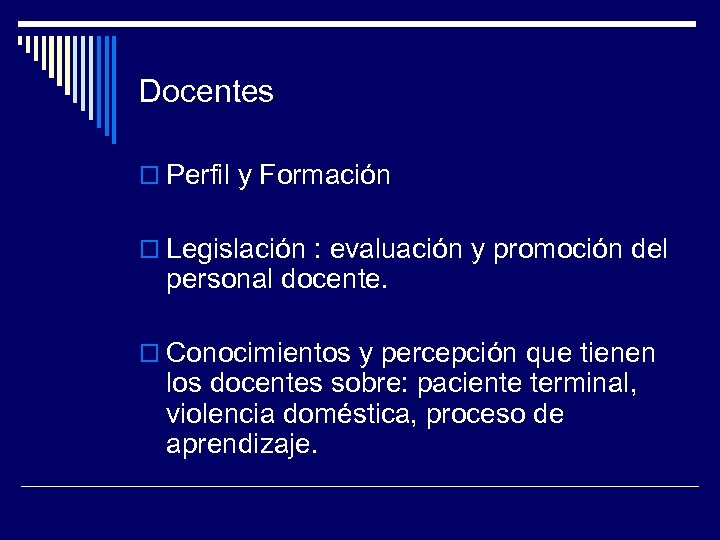 Docentes

Perfil y Formación

Legislación : evaluación y promoción del personal docente.

Conocimientos y percepción que tienen los docentes sobre: paciente terminal, violencia doméstica, proceso de aprendizaje.